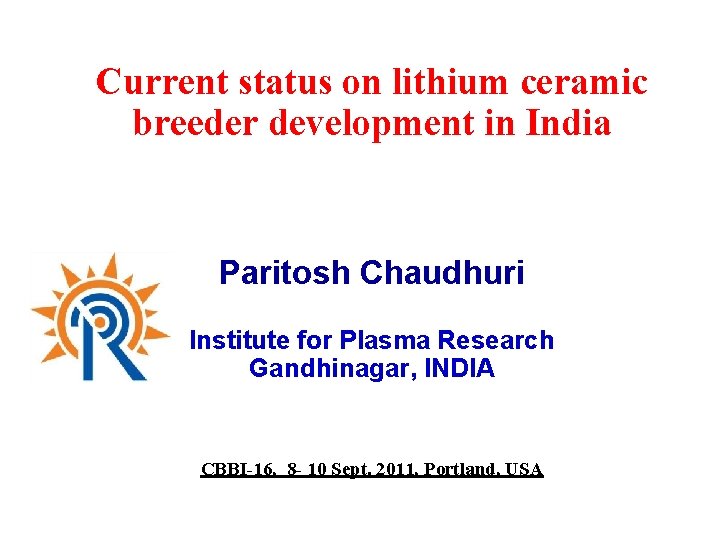 Current status on lithium ceramic breeder development in India

Paritosh Chaudhuri

Institute for Plasma Research
Gandhinagar, INDIA

CBBI-16, 8- 10 Sept. 2011, Portland, USA